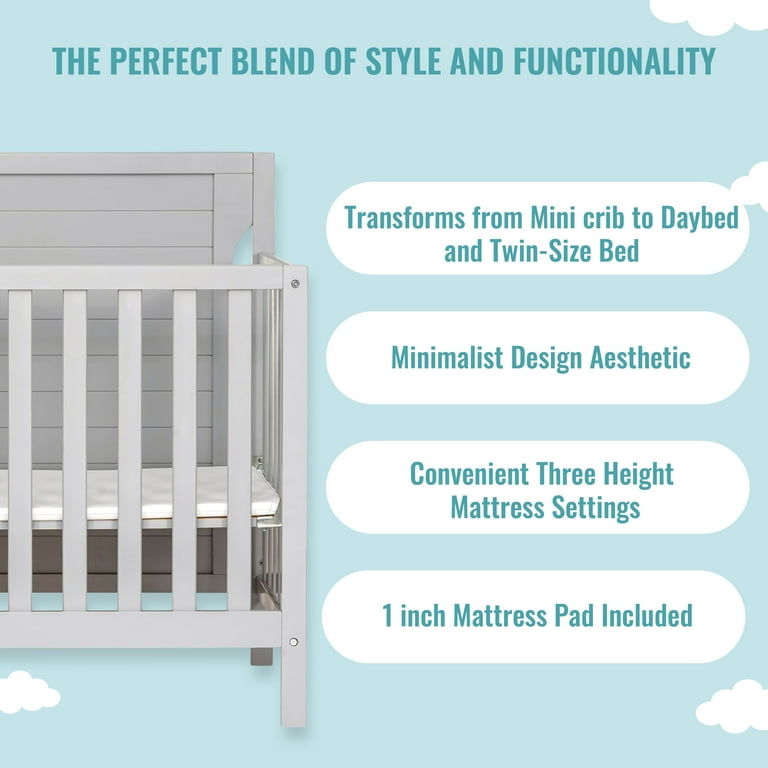 THE PERFECT BLEND OF STYLE AND FUNCTIONALITY

Transforms from Mini crib to Daybed and Twin-Size Bed

Minimalist Design Aesthetic

Convenient Three Height Mattress Settings

1 inch Mattress Pad Included